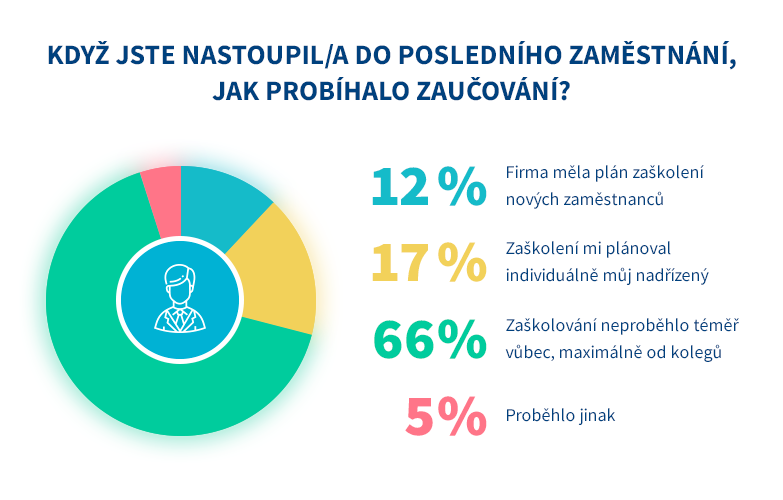 KDYŽ JSTE NASTOUPIL/A DO POSLEDNÍHO ZAMĚSTNÁNÍ, JAK PROBÍHALO ZAUČOVÁNÍ?

12 % Firma měla plán zaškolení nových zaměstnanců

17 % Zaškolení mi plánoval individuálně můj nadřízený

66% Zaškolování neproběhlo téměř vůbec, maximálně od kolegů

5% Proběhlo jinak